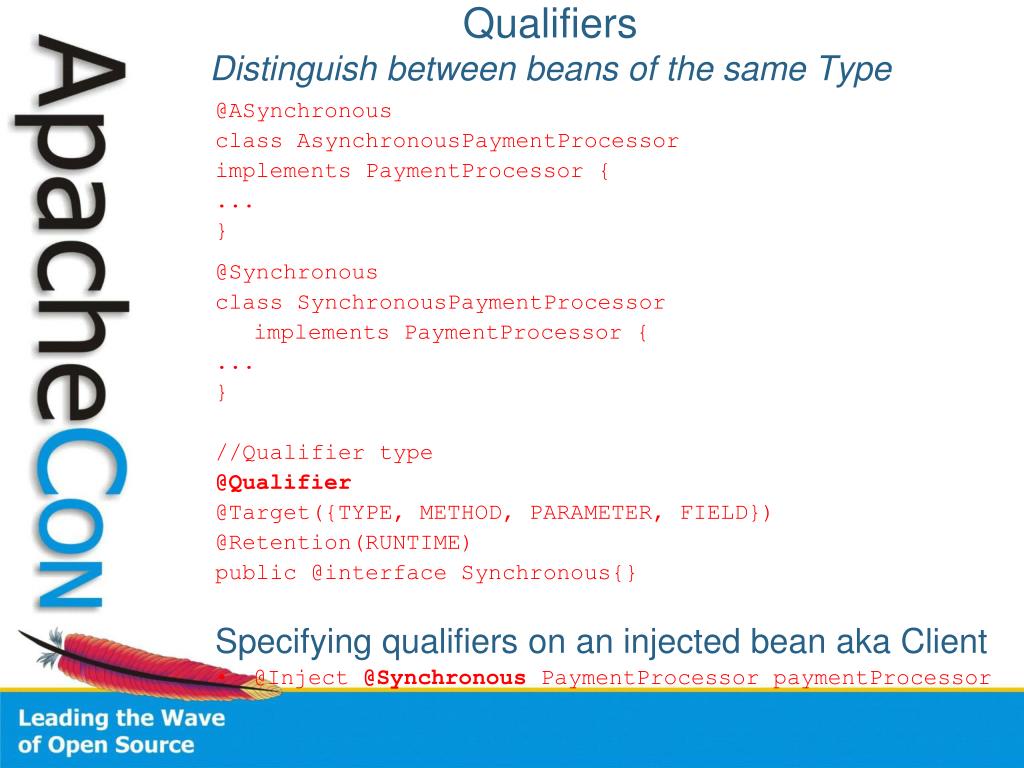 ApacheCon

Qualifiers

Distinguish between beans of the same Type

@ASynchronous
class AsynchronousPaymentProcessor
implements PaymentProcessor {
...
}

@Synchronous
class SynchronousPaymentProcessor
implements PaymentProcessor {
...
}

//Qualifier type
@Qualifier
@Target({TYPE, METHOD, PARAMETER, FIELD})
@Retention(RUNTIME)
public @interface Synchronous{}

Specifying qualifiers on an injected bean aka Client

• @Inject @Synchronous PaymentProcessor paymentProcessor

Leading the Wave of Open Source